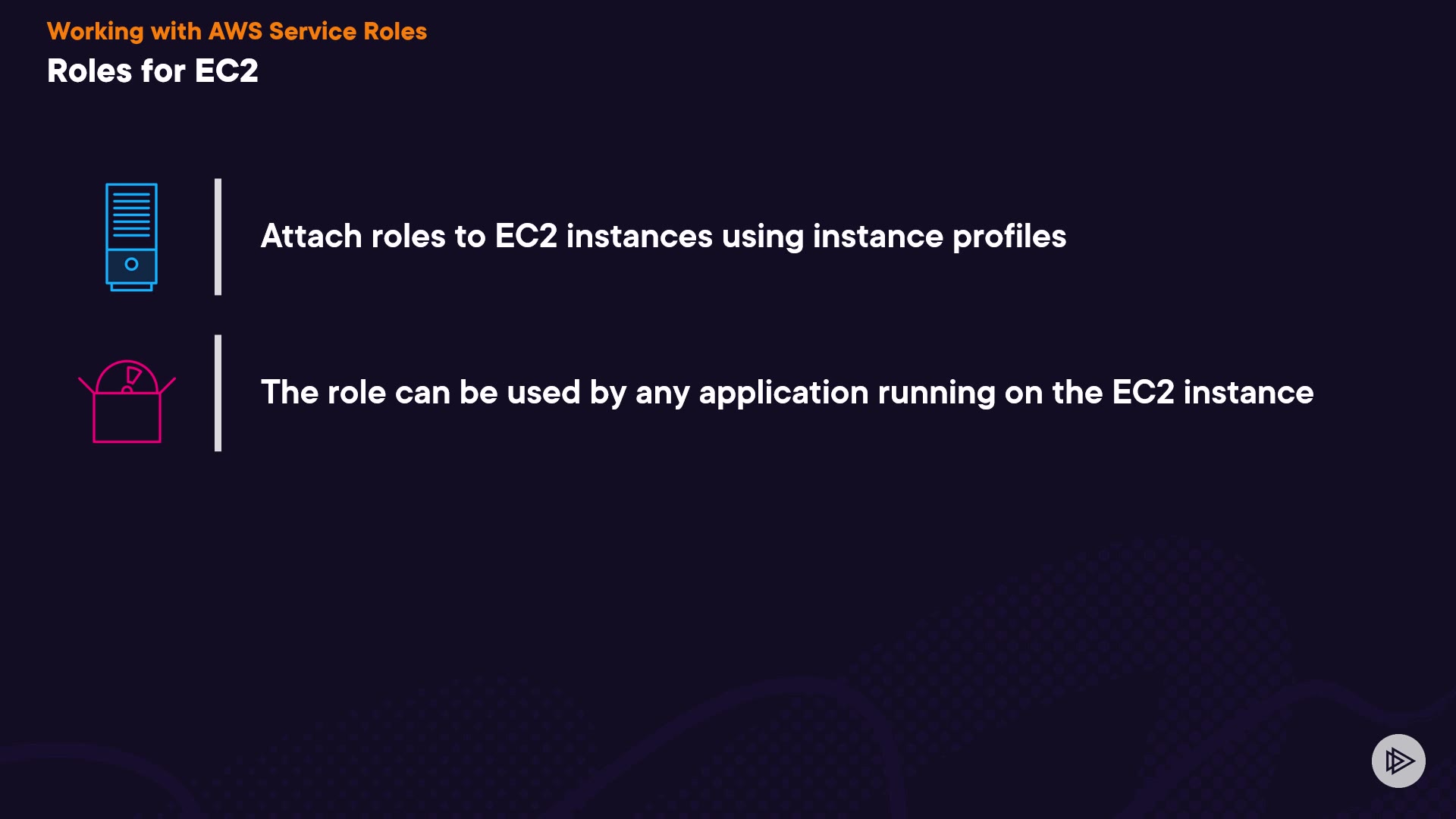 Working with AWS Service Roles
Roles for EC2

Attach roles to EC2 instances using instance profiles

The role can be used by any application running on the EC2 instance